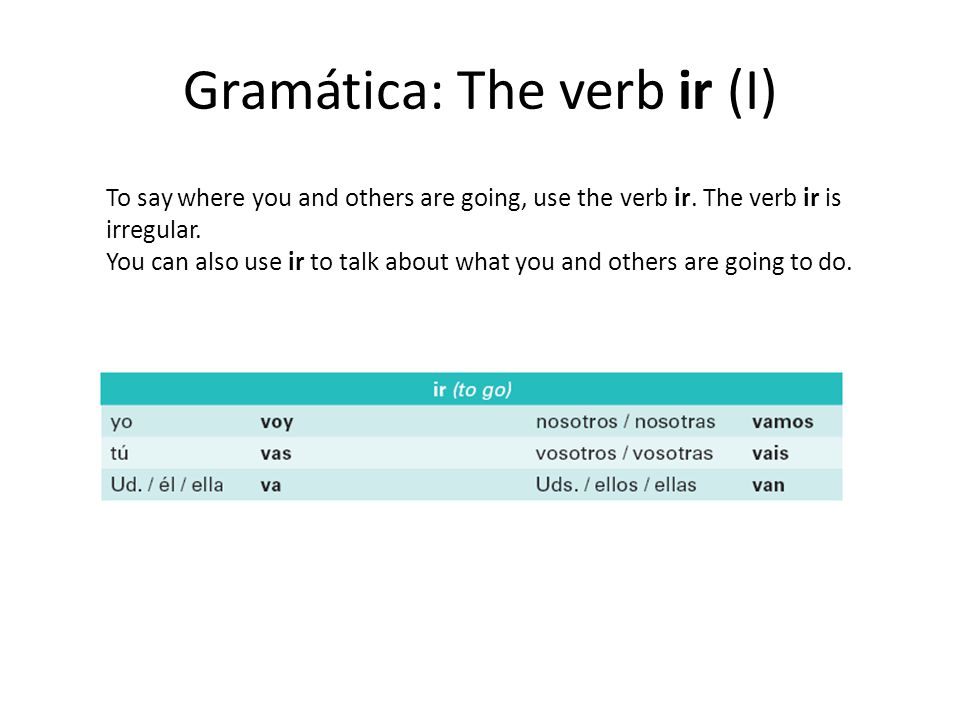 Gramática: The verb ir (I)

To say where you and others are going, use the verb ir. The verb ir is irregular.
You can also use ir to talk about what you and others are going to do.

| ir (to go) | | | |
|---|---|---|---|
| yo | voy | nosotros / nosotras | vamos |
| tú | vas | vosotros / vosotras | vais |
| Ud. / él / ella | va | Uds. / ellos / ellas | van |